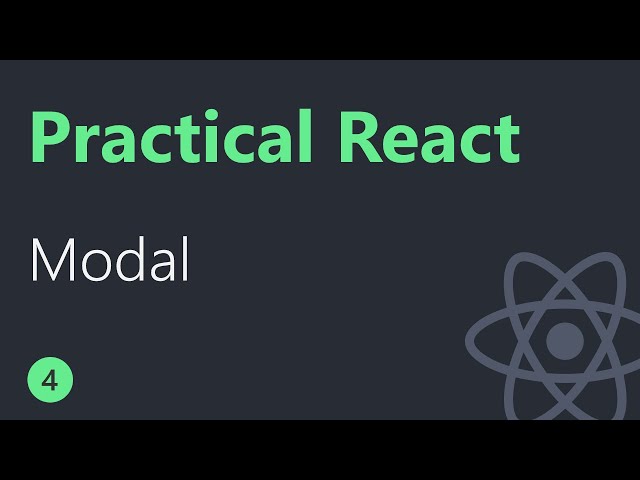 Practical React

Modal

4